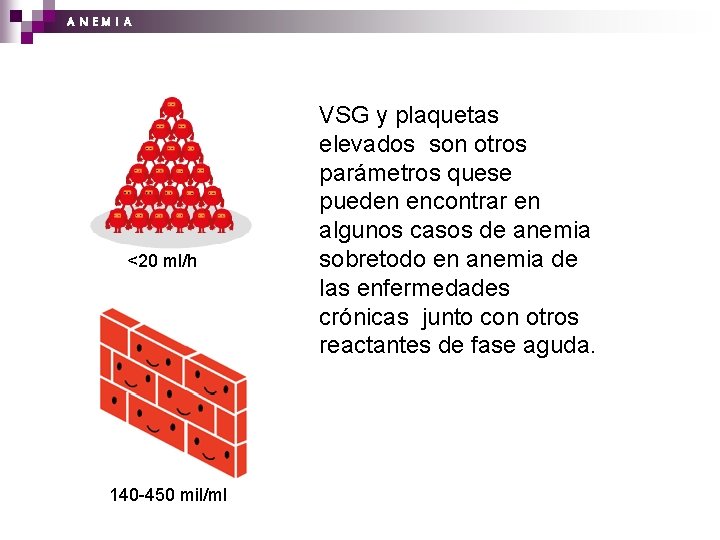 ANEMIA

<20 ml/h

140-450 mil/ml

VSG y plaquetas elevados son otros parámetros quese pueden encontrar en algunos casos de anemia sobretodo en anemia de las enfermedades crónicas junto con otros reactantes de fase aguda.